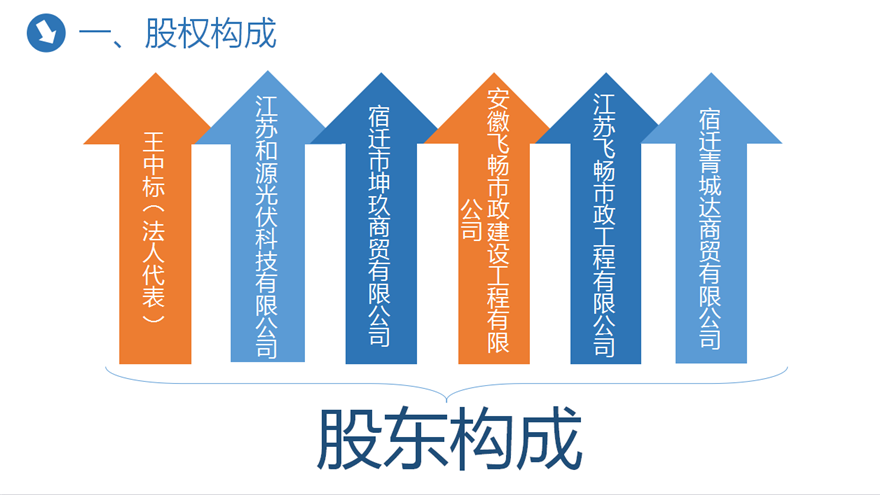 一、股权构成

王中标（法人代表）

江苏和源光伏科技有限公司

宿迁市坤玖商贸有限公司

安徽飞畅市政建设工程有限公司

江苏飞畅市政工程有限公司

宿迁青城达商贸有限公司

股东构成